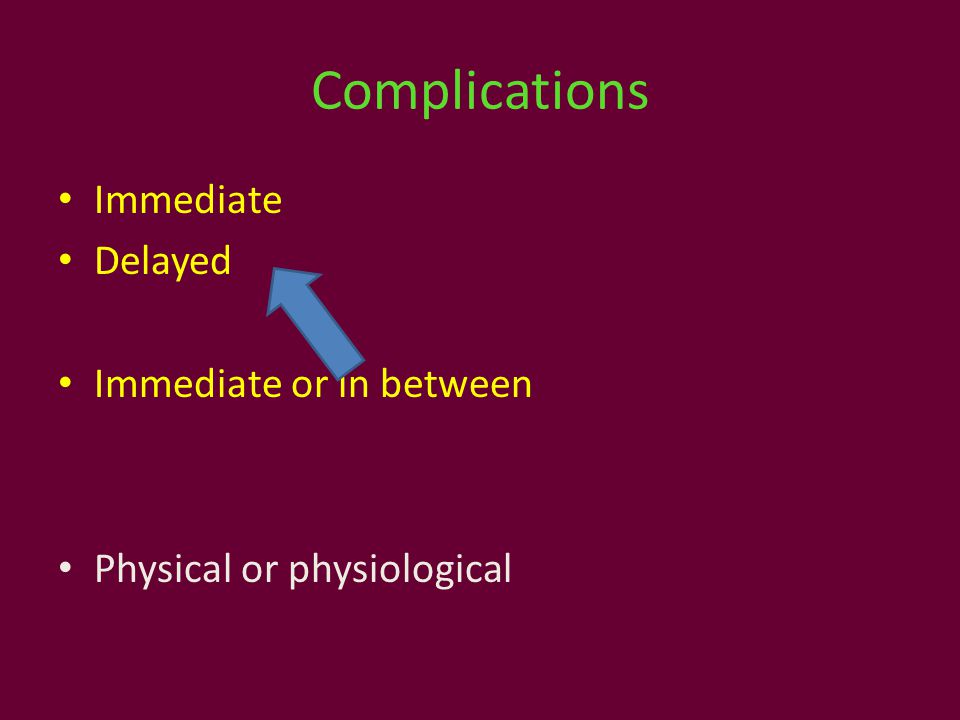 Complications

• Immediate
• Delayed

• Immediate or in between

• Physical or physiological